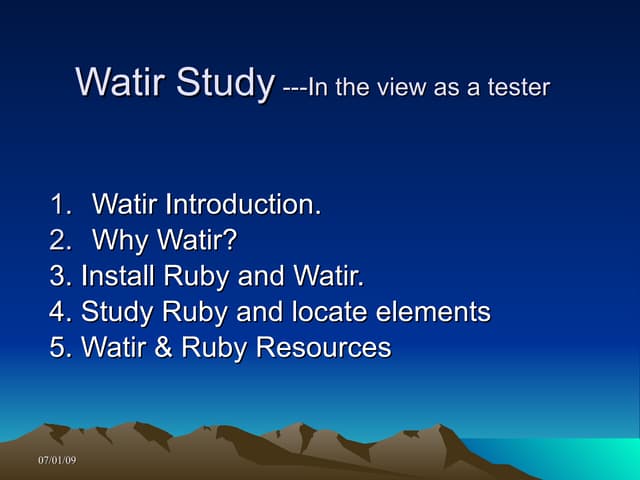 Watir Study ---In the view as a tester

1. Watir Introduction.
2. Why Watir?
3. Install Ruby and Watir.
4. Study Ruby and locate elements
5. Watir & Ruby Resources

07/01/09